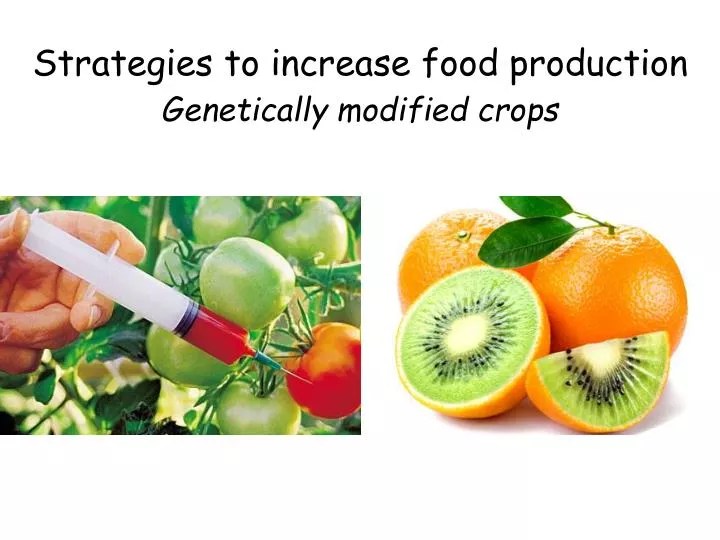 Strategies to increase food production
Genetically modified crops